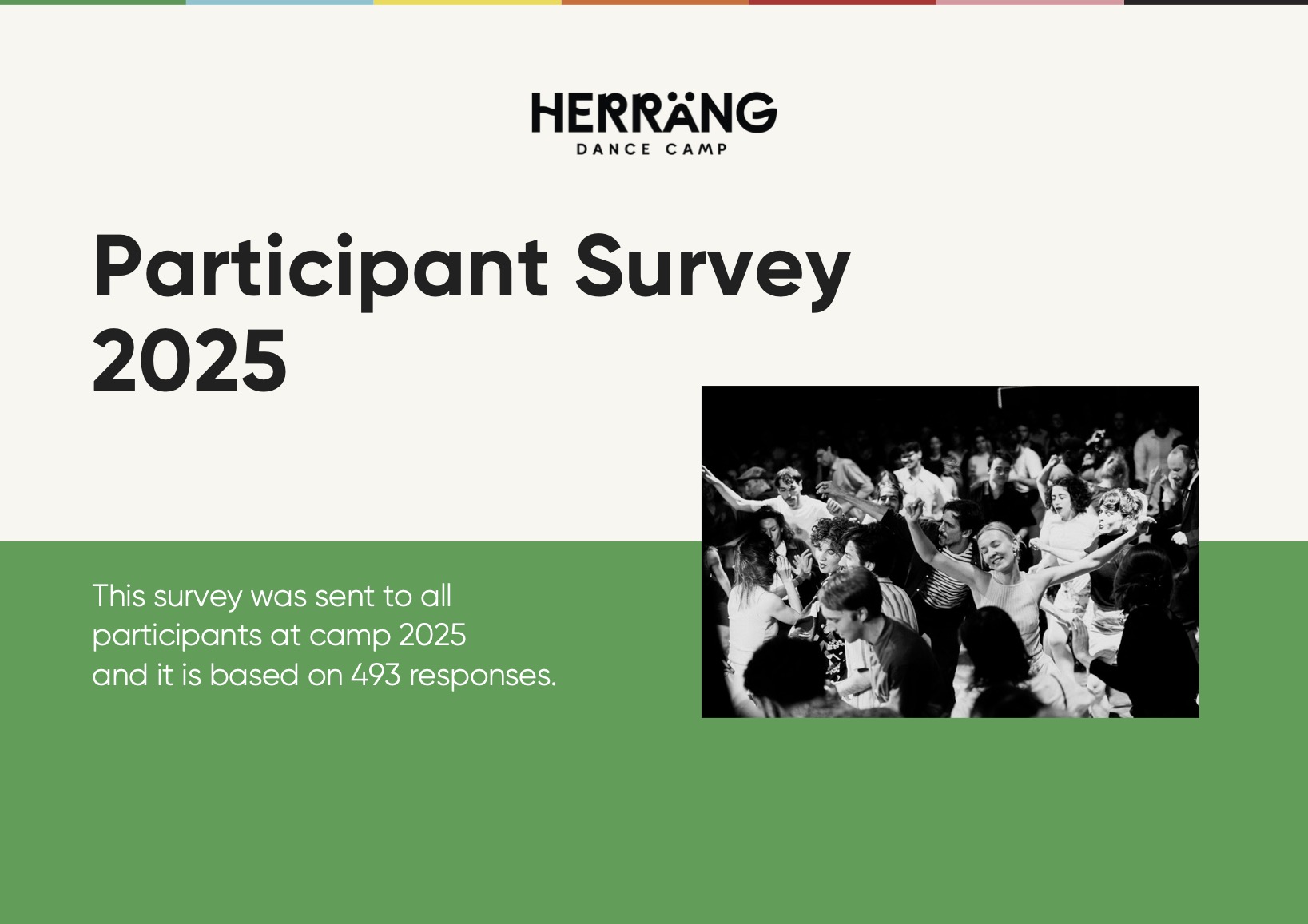 HERRÄNG
DANCE CAMP

Participant Survey 2025

This survey was sent to all participants at camp 2025 and it is based on 493 responses.